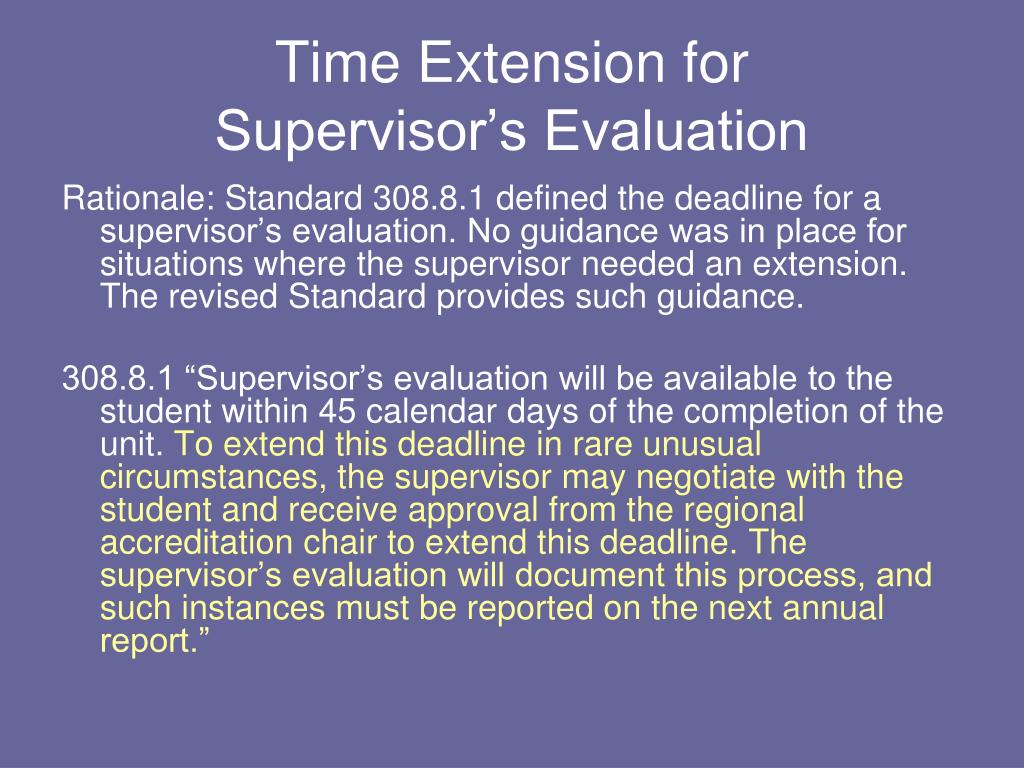 Time Extension for
Supervisor’s Evaluation

Rationale: Standard 308.8.1 defined the deadline for a supervisor’s evaluation. No guidance was in place for situations where the supervisor needed an extension. The revised Standard provides such guidance.

308.8.1 “Supervisor’s evaluation will be available to the student within 45 calendar days of the completion of the unit. To extend this deadline in rare unusual circumstances, the supervisor may negotiate with the student and receive approval from the regional accreditation chair to extend this deadline. The supervisor’s evaluation will document this process, and such instances must be reported on the next annual report.”